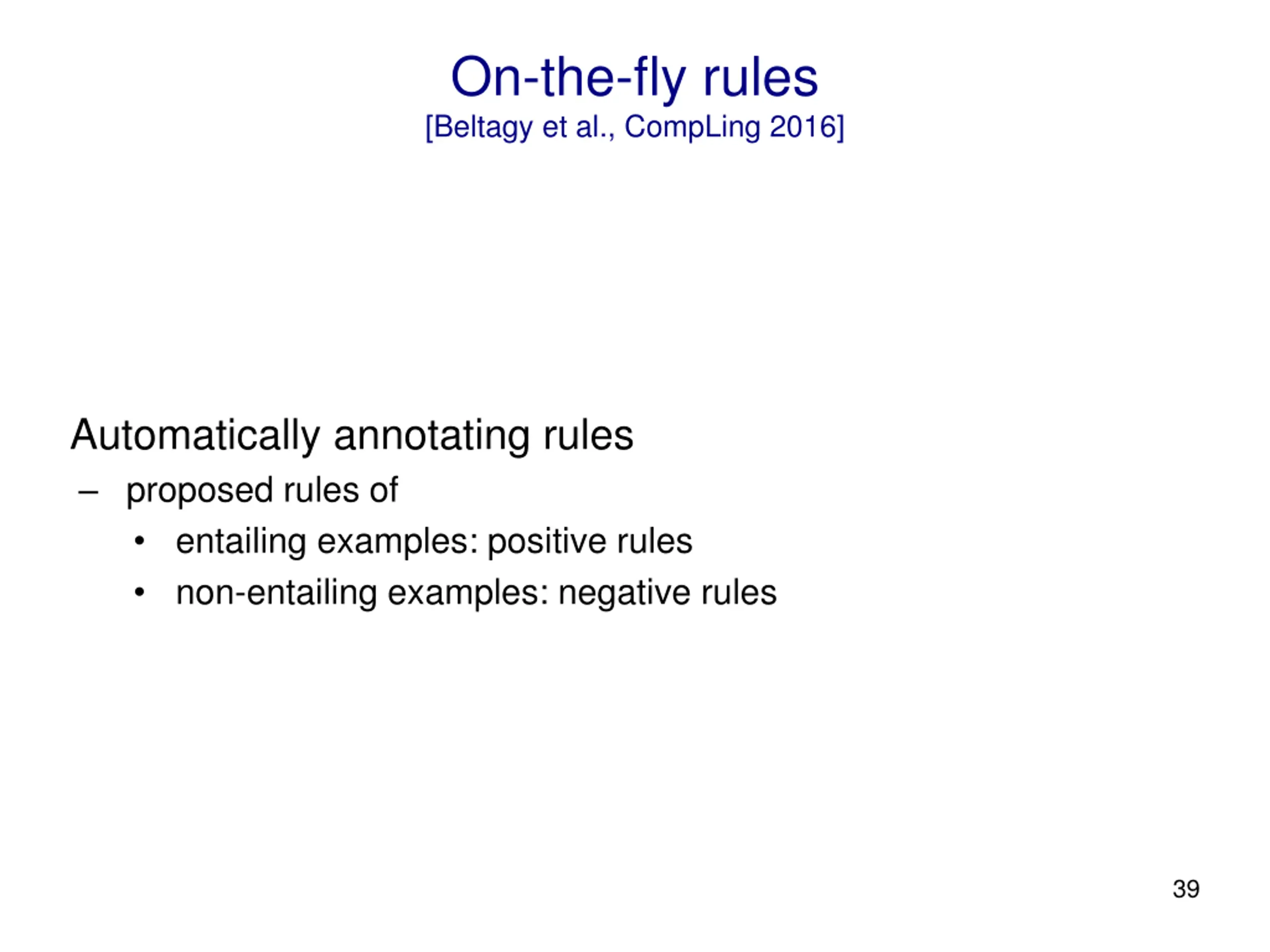 On-the-fly rules
[Beltagy et al., CompLing 2016]

Automatically annotating rules
– proposed rules of
• entailing examples: positive rules
• non-entailing examples: negative rules

39